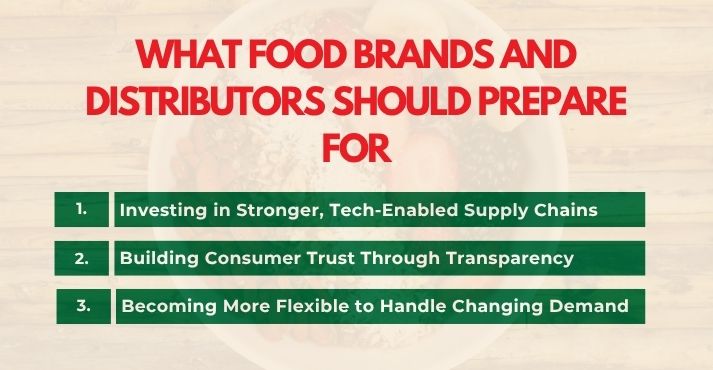 WHAT FOOD BRANDS AND DISTRIBUTORS SHOULD PREPARE FOR

1. Investing in Stronger, Tech-Enabled Supply Chains

2. Building Consumer Trust Through Transparency

3. Becoming More Flexible to Handle Changing Demand